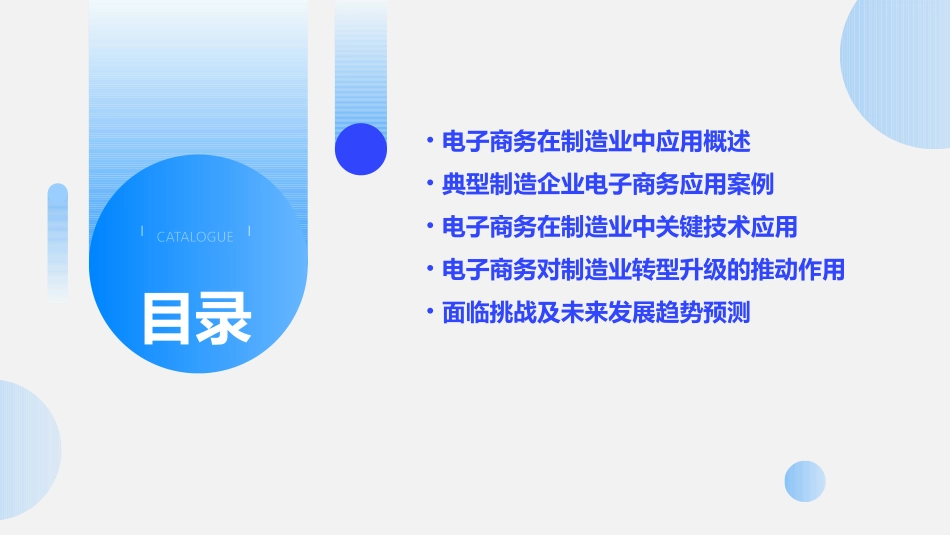 CATALOGUE

目录

• 电子商务在制造业中应用概述
• 典型制造企业电子商务应用案例
• 电子商务在制造业中关键技术应用
• 电子商务对制造业转型升级的推动作用
• 面临挑战及未来发展趋势预测